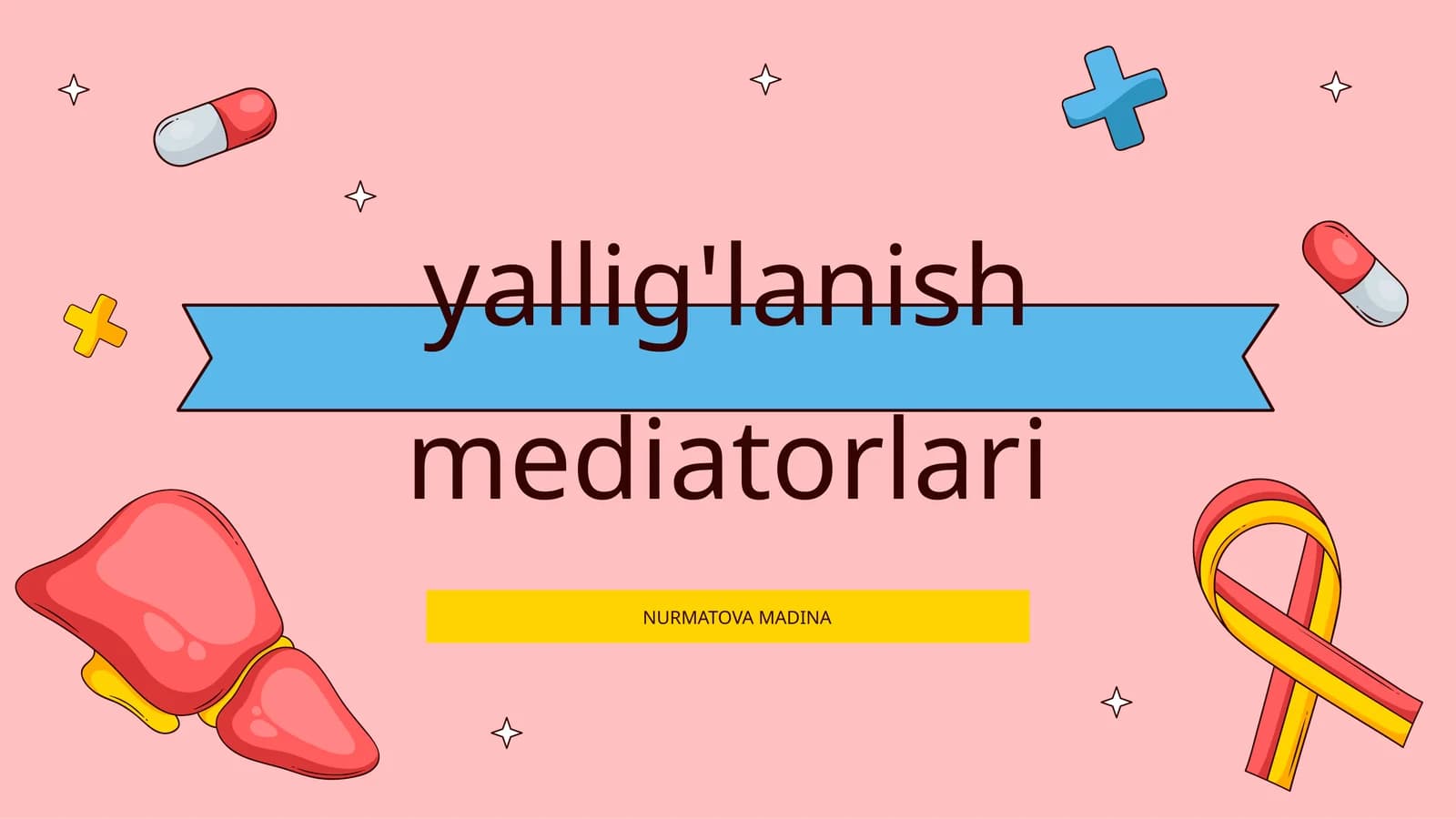 yallig'lanish mediatorlari

NURMATOVA MADINA